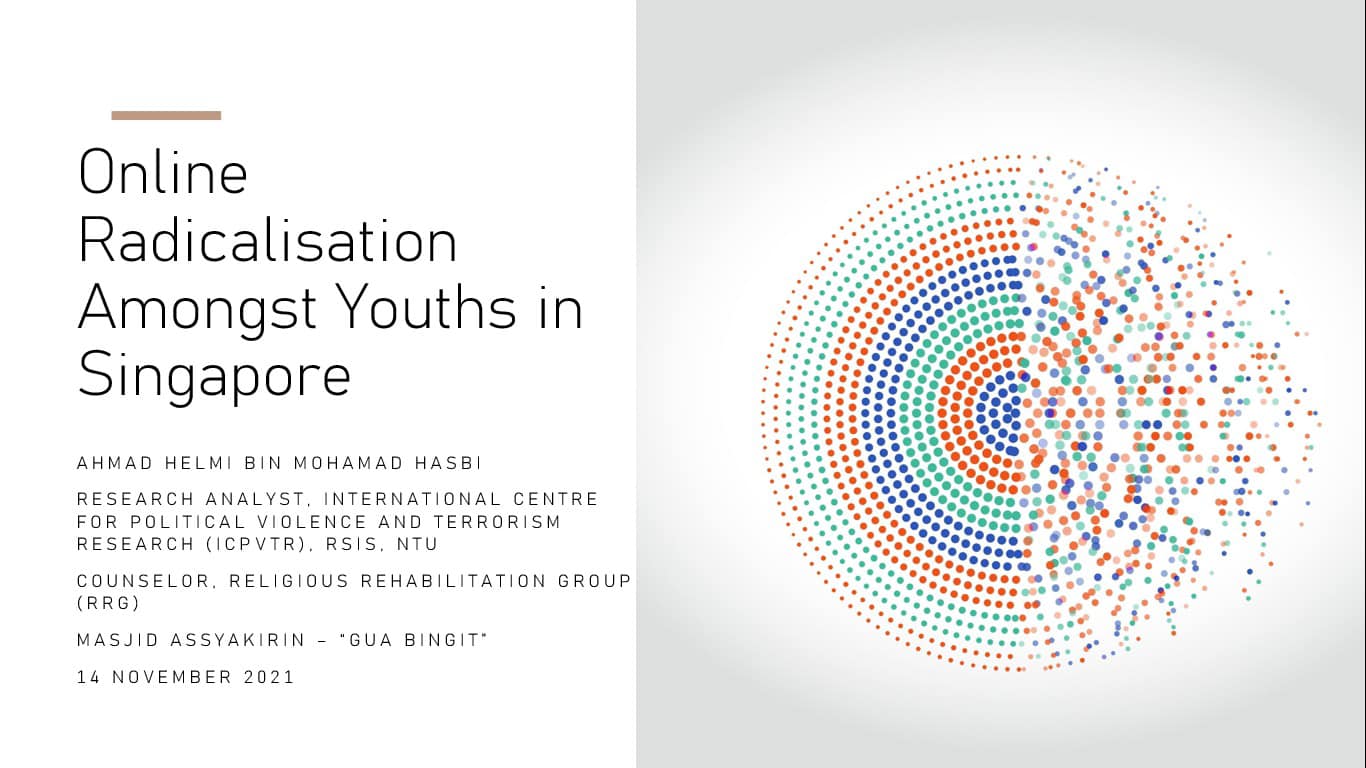 Online Radicalisation Amongst Youths in Singapore

AHMAD HELMI BIN MOHAMAD HASBI

RESEARCH ANALYST, INTERNATIONAL CENTRE FOR POLITICAL VIOLENCE AND TERRORISM RESEARCH (ICPVTR), RSIS, NTU

COUNSELOR, RELIGIOUS REHABILITATION GROUP (RRG)

MASJID ASSYAKIRIN – "GUA BINGIT"

14 NOVEMBER 2021